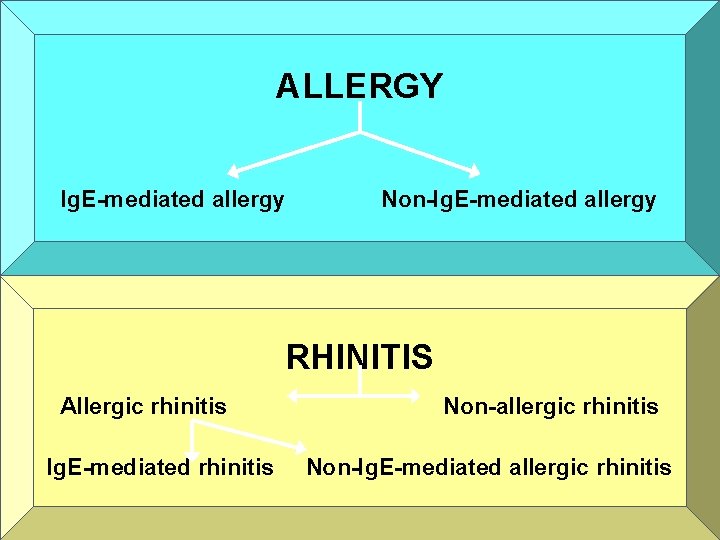 ALLERGY

IgE-mediated allergy

Non-IgE-mediated allergy

RHINITIS

Allergic rhinitis

Non-allergic rhinitis

IgE-mediated rhinitis

Non-IgE-mediated allergic rhinitis